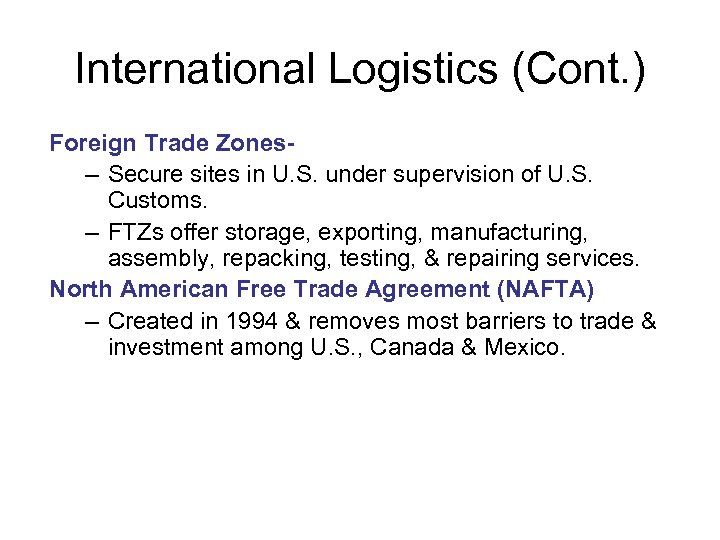 International Logistics (Cont.)

Foreign Trade Zones-

– Secure sites in U.S. under supervision of U.S. Customs.

– FTZs offer storage, exporting, manufacturing, assembly, repacking, testing, & repairing services.

North American Free Trade Agreement (NAFTA)

– Created in 1994 & removes most barriers to trade & investment among U.S., Canada & Mexico.